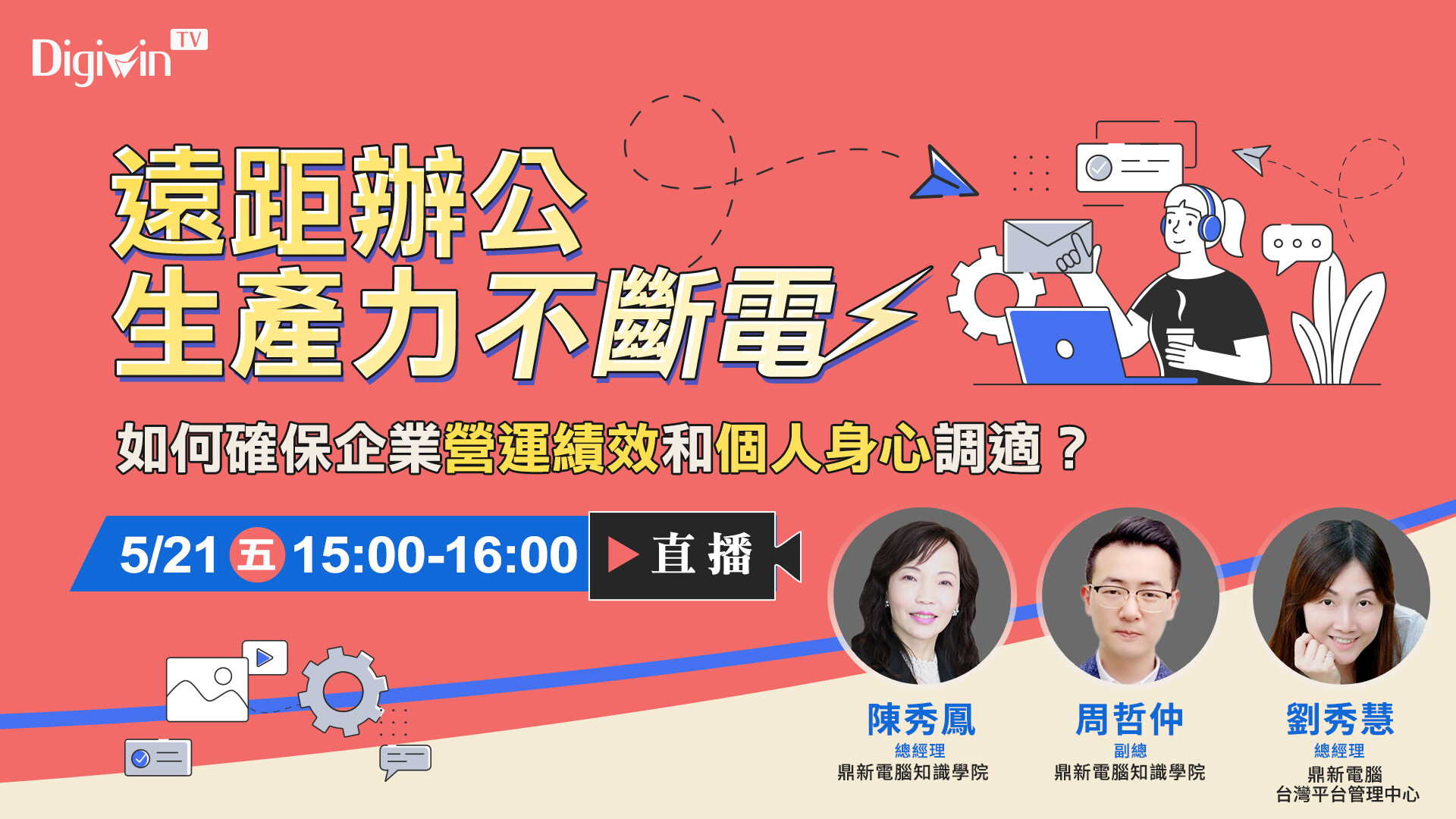 Digiwin TV

遠距辦公
生產力不斷電

如何確保企業營運績效和個人身心調適？

5/21 五 15:00-16:00 直播

陳秀鳳
總經理
鼎新電腦知識學院

周哲仲
副總
鼎新電腦知識學院

劉秀慧
總經理
鼎新電腦
台灣平台管理中心